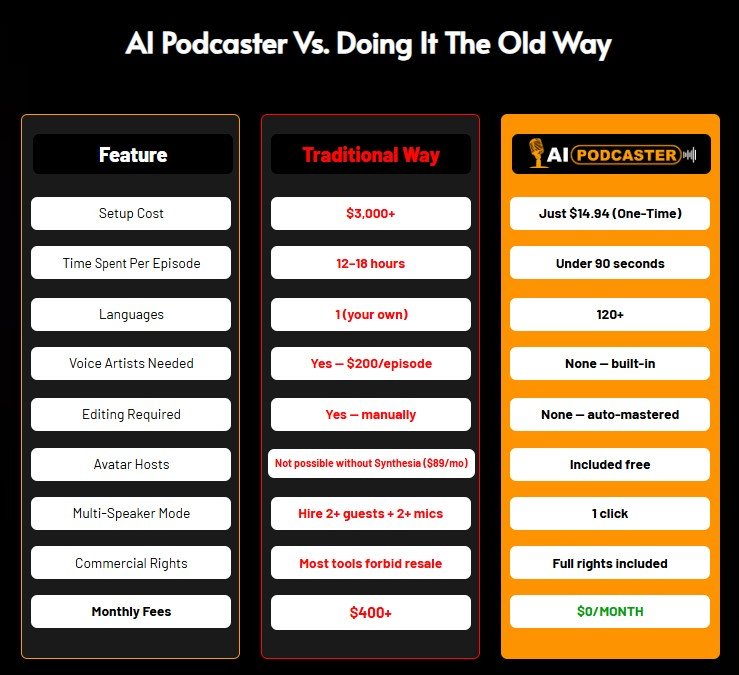 AI Podcaster Vs. Doing It The Old Way

| Feature | Traditional Way | AI PODCASTER |
|---|---|---|
| Setup Cost | \$3,000+ | Just \$14.94 (One-Time) |
| Time Spent Per Episode | 12–18 hours | Under 90 seconds |
| Languages | 1 (your own) | 120+ |
| Voice Artists Needed | Yes — \$200/episode | None — built-in |
| Editing Required | Yes — manually | None — auto-mastered |
| Avatar Hosts | Not possible without Synthesia (\$89/mo) | Included free |
| Multi-Speaker Mode | Hire 2+ guests + 2+ mics | 1 click |
| Commercial Rights | Most tools forbid resale | Full rights included |
| Monthly Fees | \$400+ | \$0/MONTH |